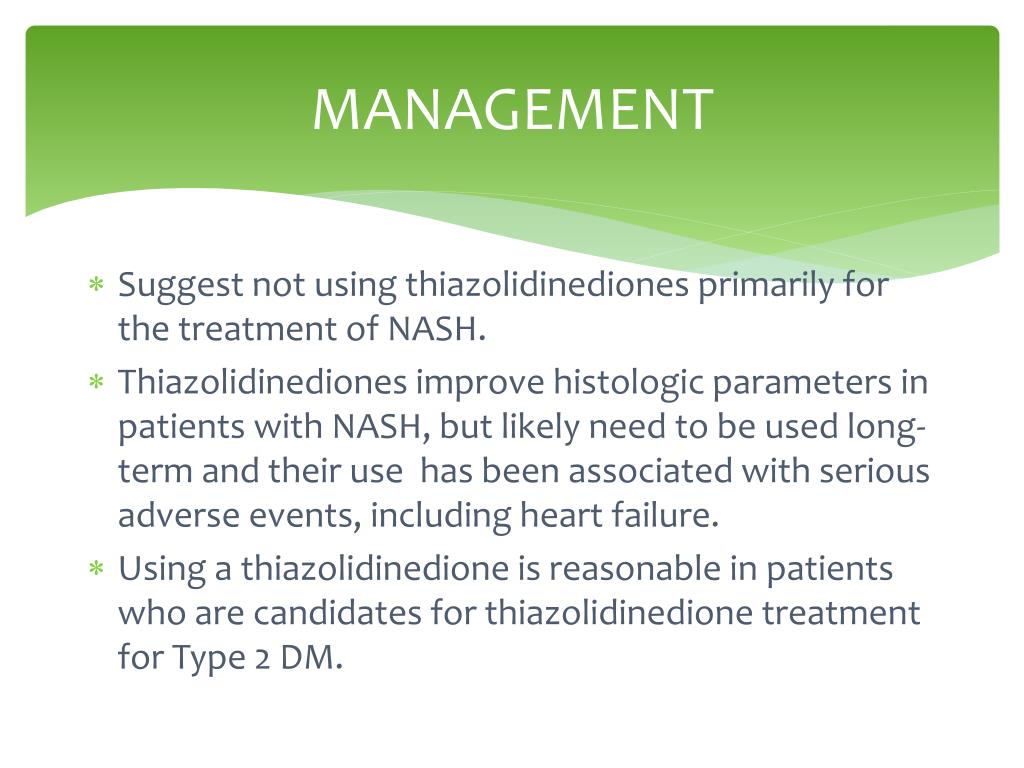 MANAGEMENT

* Suggest not using thiazolidinediones primarily for the treatment of NASH.
* Thiazolidinediones improve histologic parameters in patients with NASH, but likely need to be used long-term and their use has been associated with serious adverse events, including heart failure.
* Using a thiazolidinedione is reasonable in patients who are candidates for thiazolidinedione treatment for Type 2 DM.